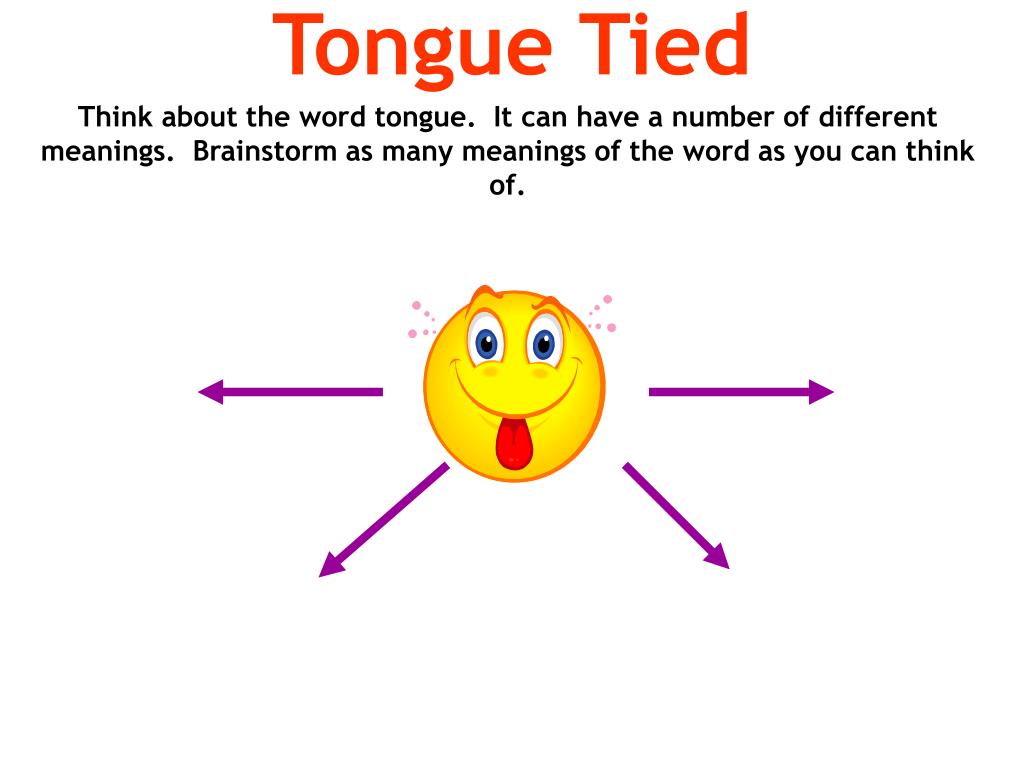 Tongue Tied

Think about the word tongue.  It can have a number of different meanings.  Brainstorm as many meanings of the word as you can think of.